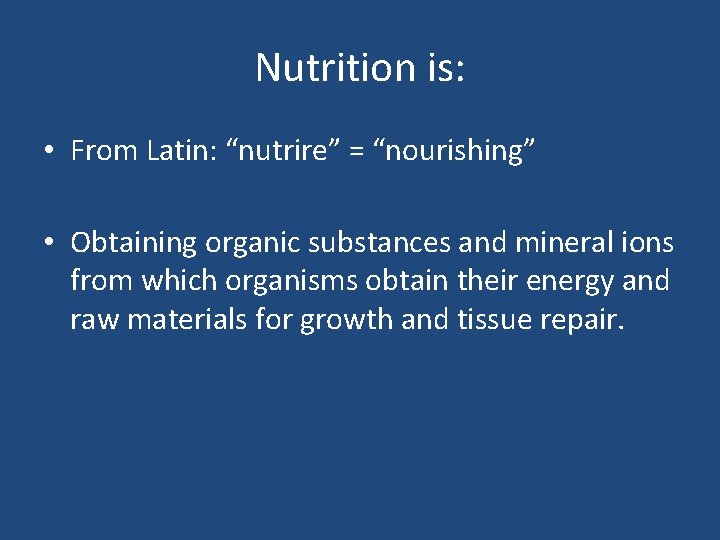 Nutrition is:

• From Latin: “nutrire” = “nourishing”

• Obtaining organic substances and mineral ions from which organisms obtain their energy and raw materials for growth and tissue repair.